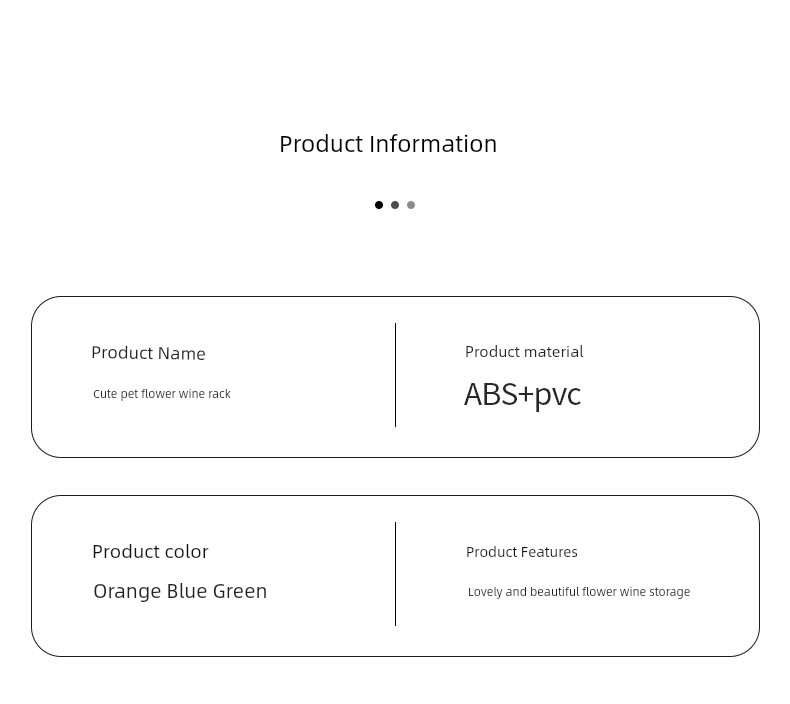 Product Information

Product Name

Cute pet flower wine rack

Product material

ABS+pvc

Product color

Orange Blue Green

Product Features

Lovely and beautiful flower wine storage